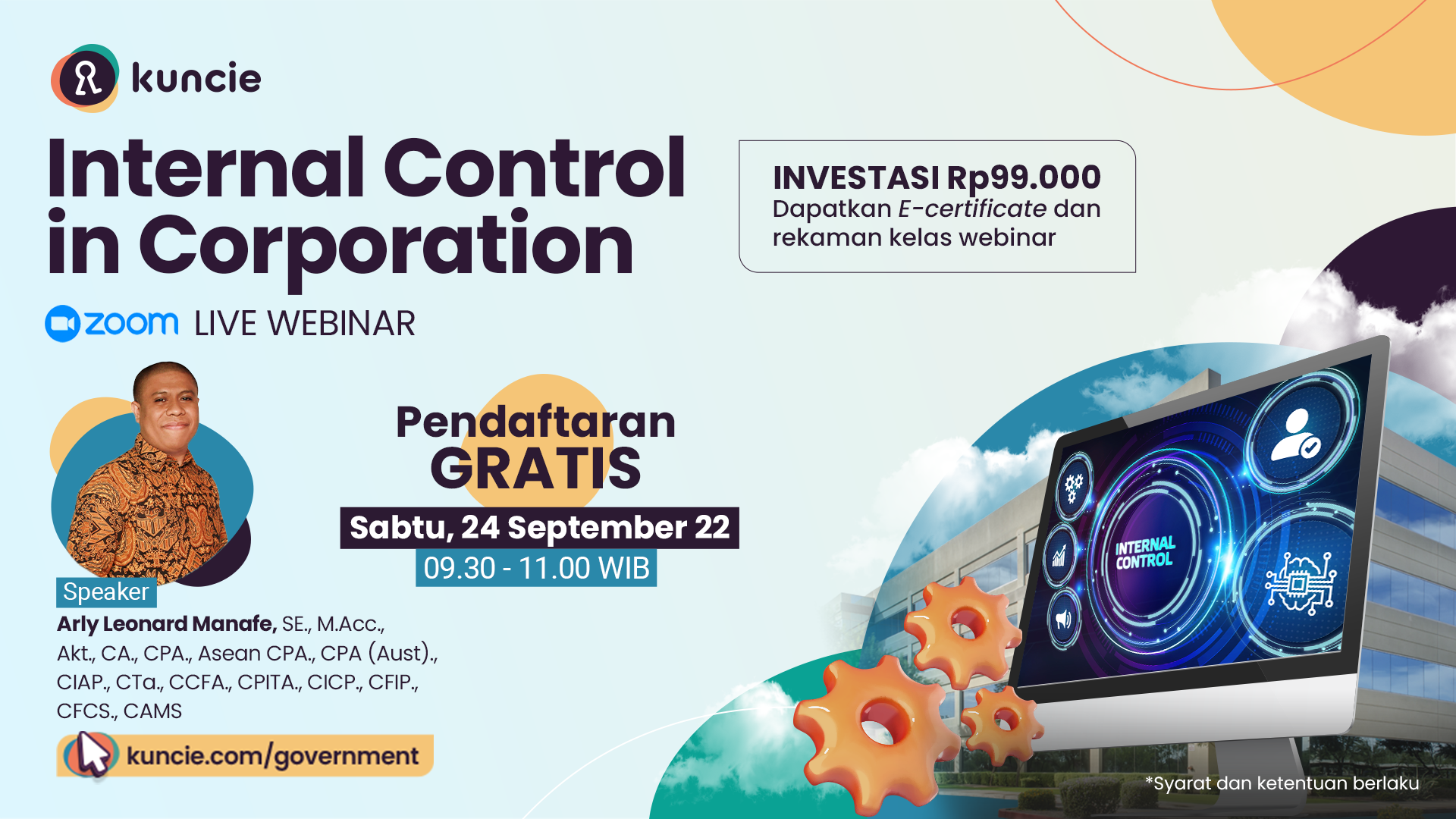 kuncie

Internal Control in Corporation

zoom LIVE WEBINAR

INVESTASI Rp99.000
Dapatkan E-certificate dan rekaman kelas webinar

Pendaftaran
GRATIS
Sabtu, 24 September 22
09.30 - 11.00 WIB

Speaker
Arly Leonard Manafe, SE., M.Acc., Akt., CA., CPA., Asean CPA., CPA (Aust)., CIAP., CTa., CCFA., CPITA., CICP., CFIP., CFCS., CAMS

kuncie.com/government

INTERNAL CONTROL

*Syarat dan ketentuan berlaku